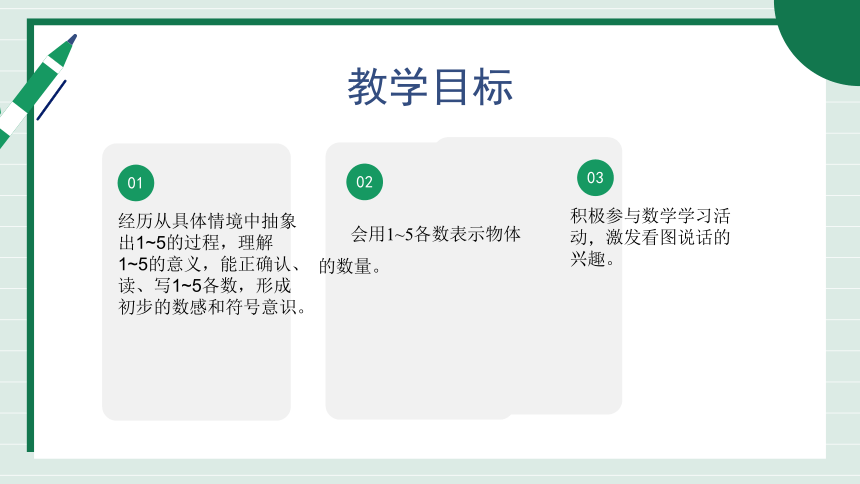 教学目标

01

经历从具体情境中抽象出1~5的过程，理解1~5的意义，能正确认、读、写1~5各数，形成初步的数感和符号意识。

02

会用1~5各数表示物体的数量。

03

积极参与数学学习活动，激发看图说话的兴趣。